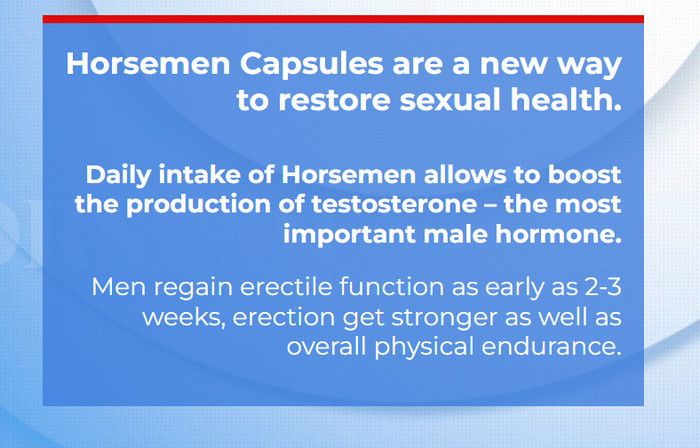 Horsemen Capsules are a new way to restore sexual health.

Daily intake of Horsemen allows to boost the production of testosterone – the most important male hormone.

Men regain erectile function as early as 2-3 weeks, erection get stronger as well as overall physical endurance.